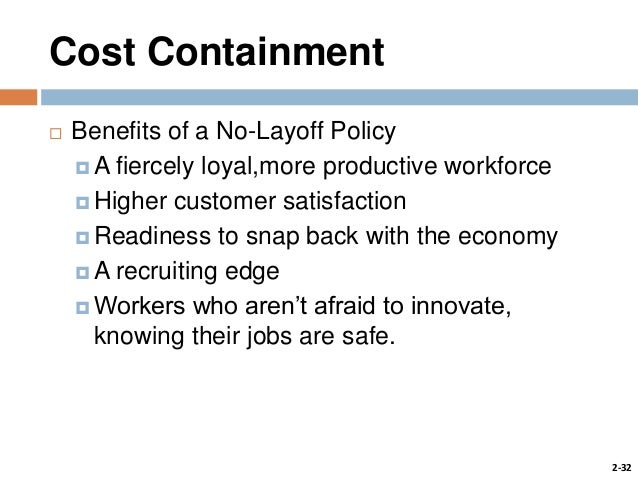 Cost Containment

Benefits of a No-Layoff Policy

A fiercely loyal,more productive workforce

Higher customer satisfaction

Readiness to snap back with the economy

A recruiting edge

Workers who aren’t afraid to innovate, knowing their jobs are safe.

2-32